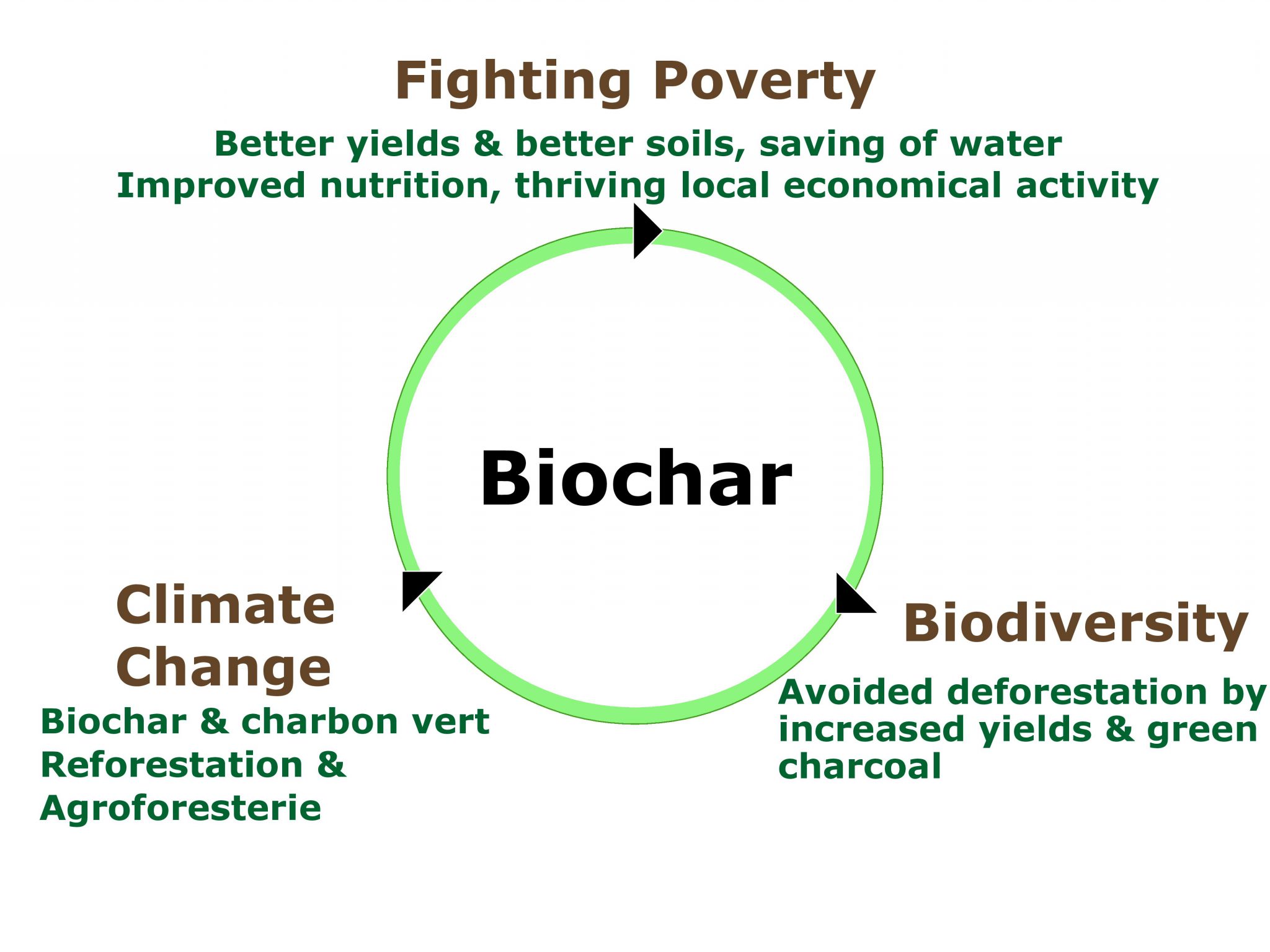 Fighting Poverty

Better yields & better soils, saving of water
Improved nutrition, thriving local economical activity

Biochar

Climate Change

Biochar & charbon vert
Reforestation & Agroforesterie

Biodiversity

Avoided deforestation by increased yields & green charcoal